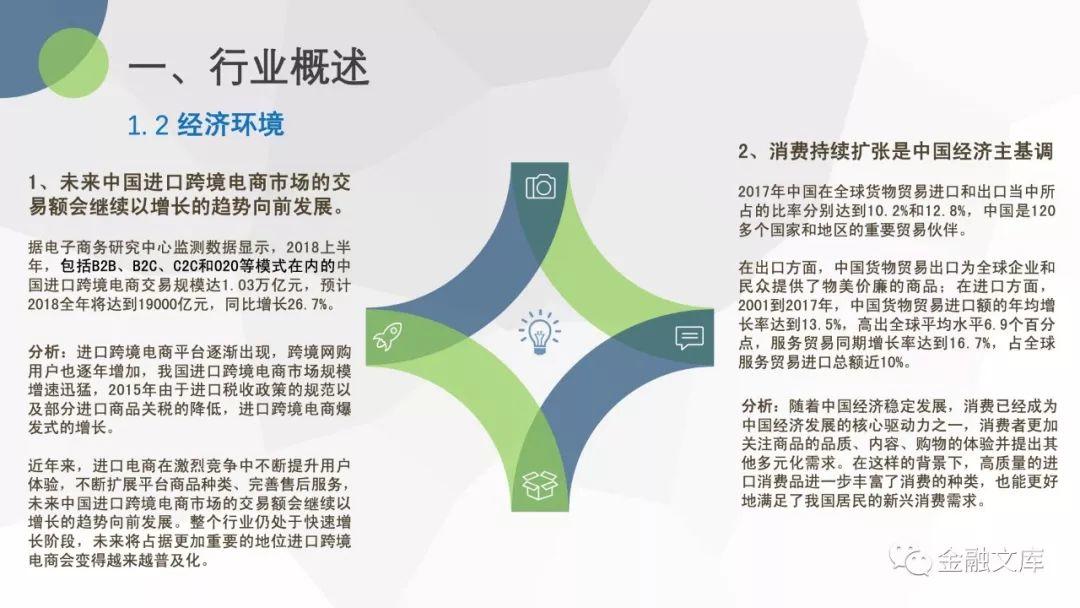 一、行业概述

1.2 经济环境

1、未来中国进口跨境电商市场的交易额会继续以增长的趋势向前发展。

据电子商务研究中心监测数据显示，2018上半年，包括B2B、B2C、C2C和O2O等模式在内的中国进口跨境电商交易规模达1.03万亿元，预计2018全年将达到19000亿元，同比增长26.7%。

分析：进口跨境电商平台逐渐出现，跨境网购用户也逐年增加，我国进口跨境电商市场规模增速迅猛，2015年由于进口税收政策的规范以及部分进口商品关税的降低，进口跨境电商爆发式的增长。

近年来，进口电商在激烈竞争中不断提升用户体验，不断扩展平台商品种类、完善售后服务，未来中国进口跨境电商市场的交易额会继续以增长的趋势向前发展。整个行业仍处于快速增长阶段，未来将占据更加重要的地位进口跨境电商会变得越来越普及化。

2、消费持续扩张是中国经济主基调

2017年中国在全球货物贸易进口和出口当中所占的比率分别达到10.2%和12.8%，中国是120多个国家和地区的重要贸易伙伴。

在出口方面，中国货物贸易出口为全球企业和民众提供了物美价廉的商品；在进口方面，2001到2017年，中国货物贸易进口额的年均增长率达到13.5%，高出全球平均水平6.9个百分点，服务贸易同期增长率达到16.7%，占全球服务贸易进口总额近10%。

分析：随着中国经济稳定发展，消费已经成为中国经济发展的核心驱动力之一，消费者更加关注商品的品质、内容、购物的体验并提出其他多元化需求。在这样的背景下，高质量的进口消费品进一步丰富了消费的种类，也能更好地满足了我国居民的新兴消费需求。

金融文库